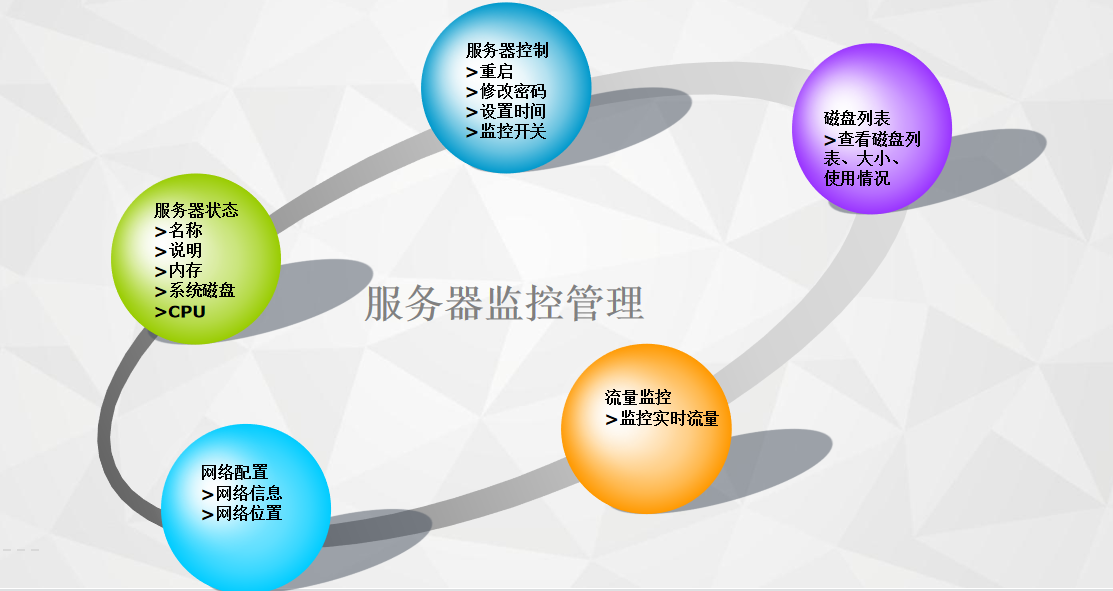 服务器控制
>重启
>修改密码
>设置时间
>监控开关

磁盘列表
>查看磁盘列表、大小、使用情况

服务器状态
>名称
>说明
>内存
>系统磁盘
>CPU

服务器监控管理

流量监控
>监控实时流量

网络配置
>网络信息
>网络位置